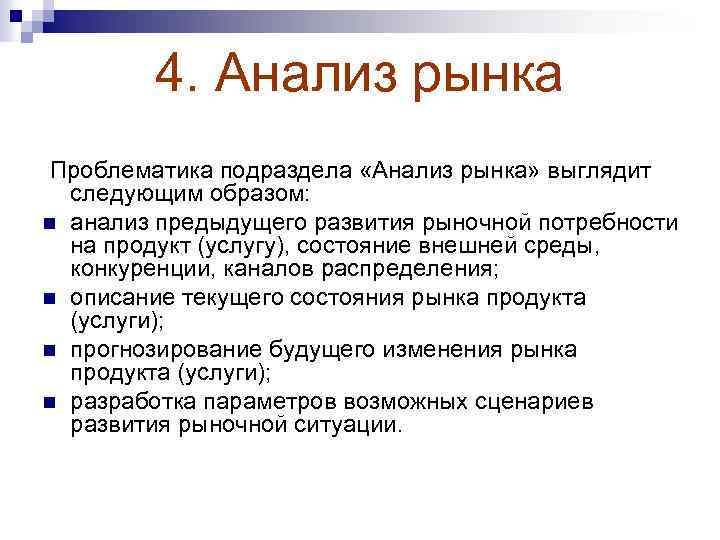 4. Анализ рынка

Проблематика подраздела «Анализ рынка» выглядит следующим образом:

- анализ предыдущего развития рыночной потребности на продукт (услугу), состояние внешней среды, конкуренции, каналов распределения;
- описание текущего состояния рынка продукта (услуги);
- прогнозирование будущего изменения рынка продукта (услуги);
- разработка параметров возможных сценариев развития рыночной ситуации.